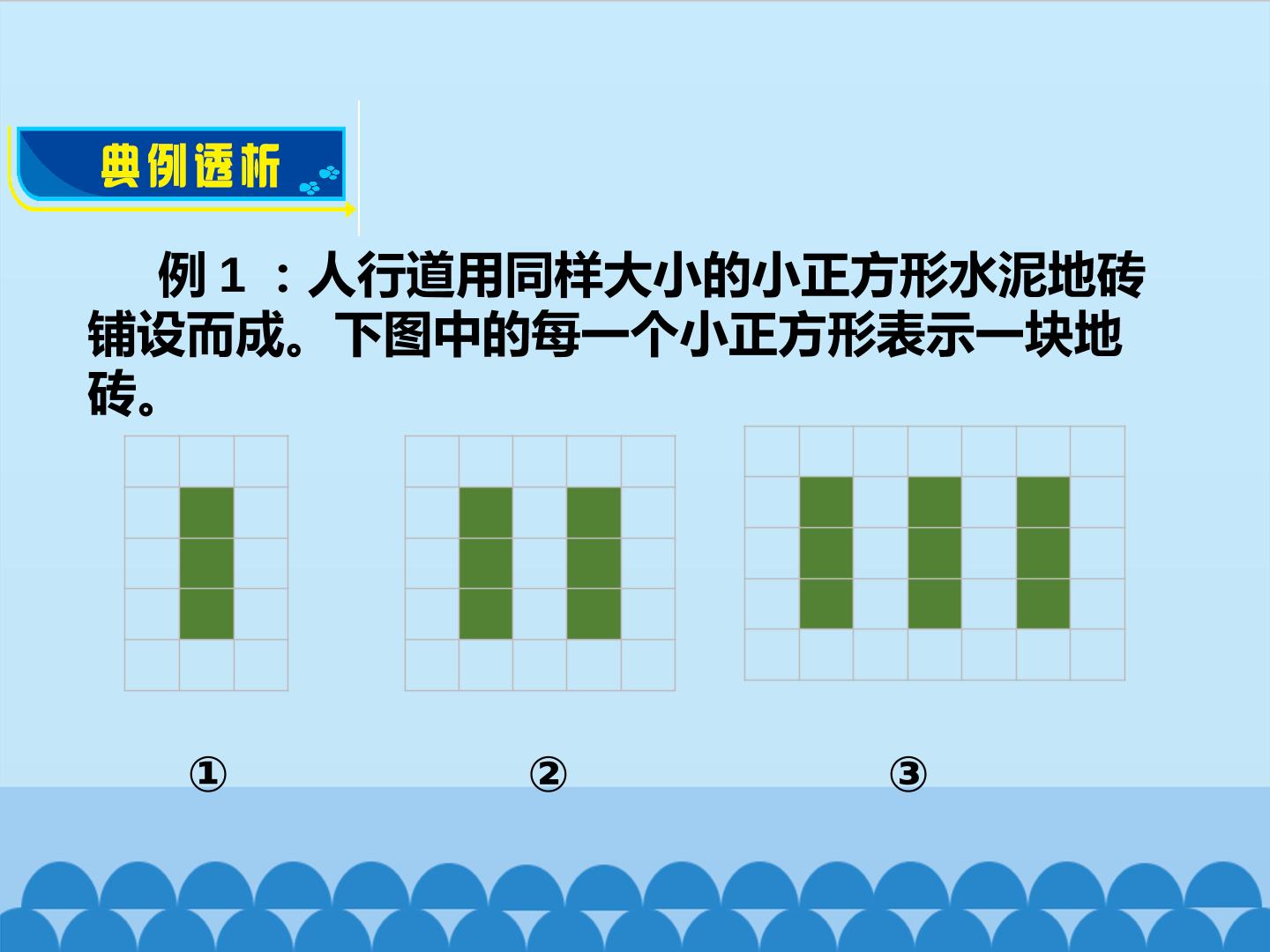 典例透析

例1：人行道用同样大小的小正方形水泥地砖铺设而成。下图中的每一个小正方形表示一块地砖。

①

②

③